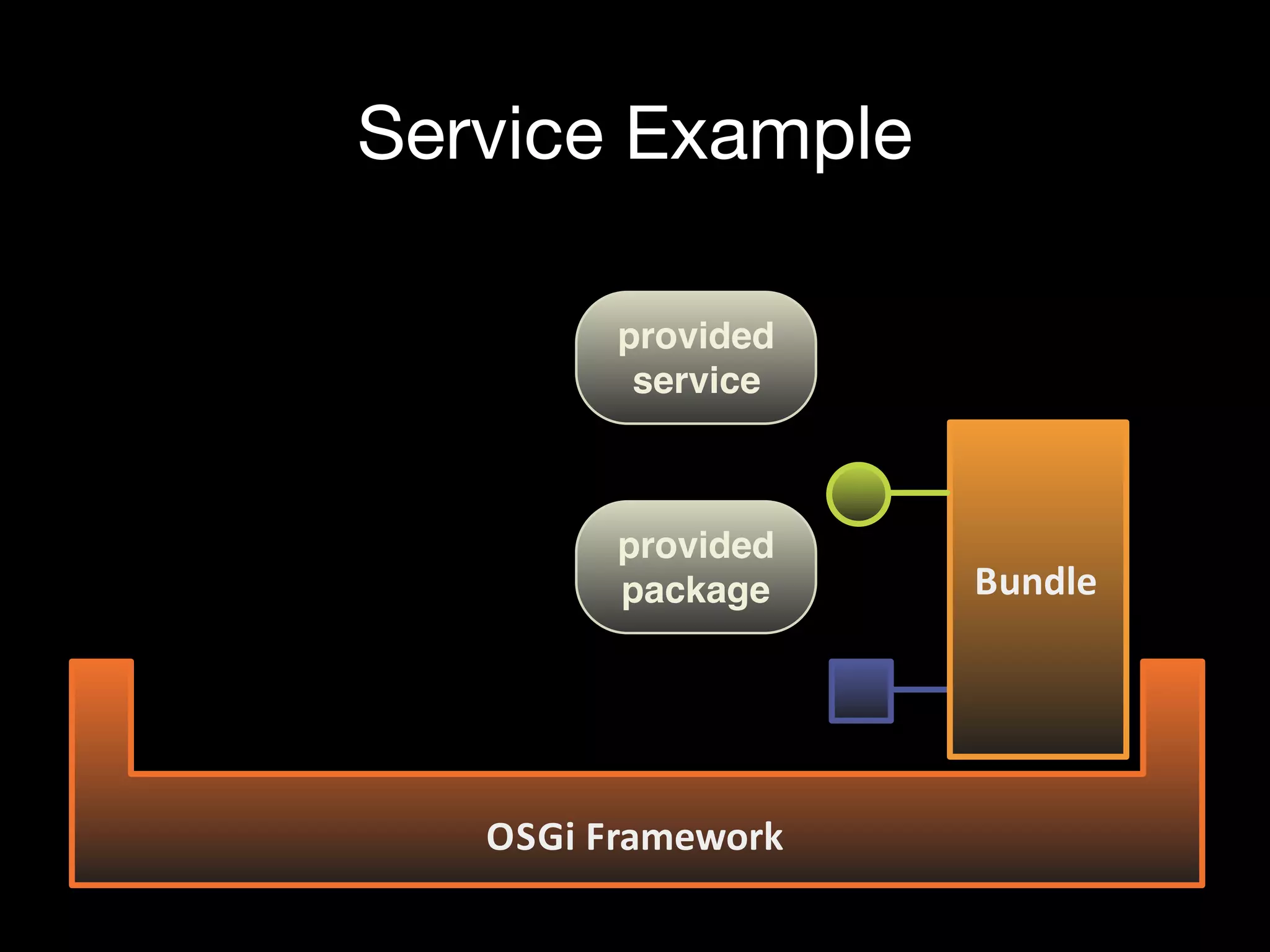 Service Example

provided service

provided package

Bundle

OSGi Framework